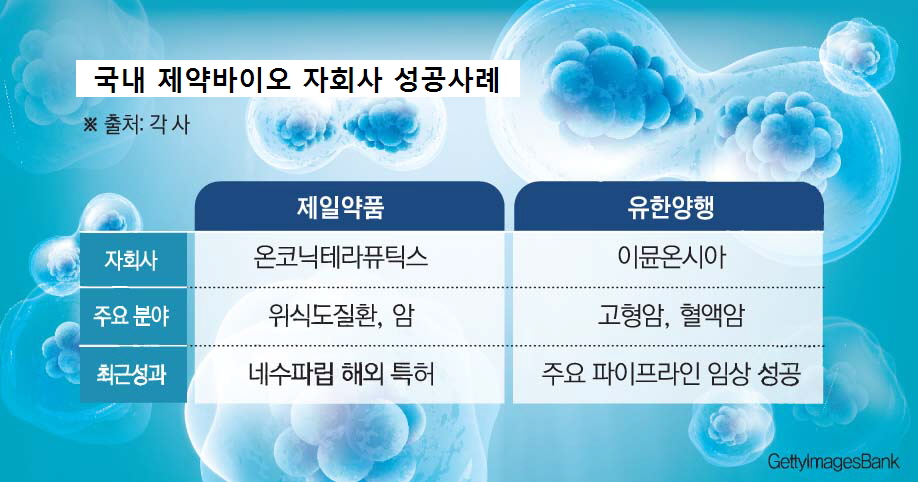 국내 제약바이오 자회사 성공사례

※ 출처: 각 사

| | 제일약품 | 유한양행 |
|---|---|---|
| 자회사 | 온코닉테라퓨틱스 | 이뮨온시아 |
| 주요 분야 | 위식도질환, 암 | 고형암, 혈액암 |
| 최근성과 | 네수파립 해외 특허 | 주요 파이프라인 임상 성공 |

GettyImagesBank